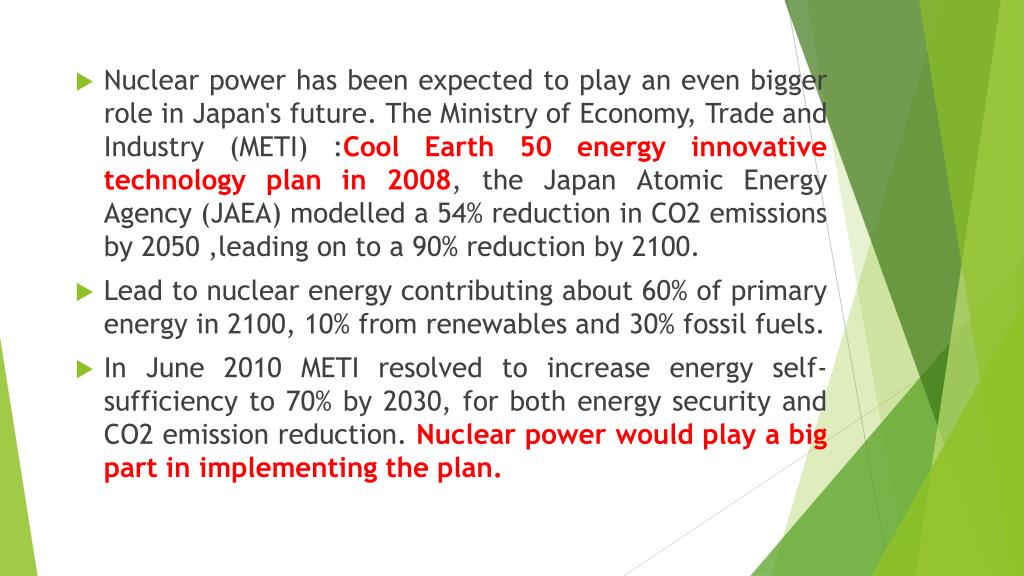 Nuclear power has been expected to play an even bigger role in Japan's future. The Ministry of Economy, Trade and Industry (METI) :Cool Earth 50 energy innovative technology plan in 2008, the Japan Atomic Energy Agency (JAEA) modelled a 54% reduction in CO2 emissions by 2050 ,leading on to a 90% reduction by 2100.

Lead to nuclear energy contributing about 60% of primary energy in 2100, 10% from renewables and 30% fossil fuels.

In June 2010 METI resolved to increase energy self-sufficiency to 70% by 2030, for both energy security and CO2 emission reduction. Nuclear power would play a big part in implementing the plan.